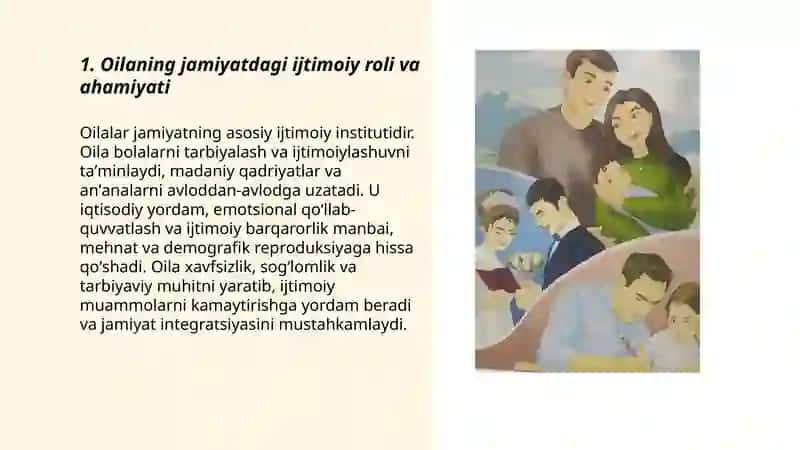 1. Oilaning jamiyatdagi ijtimoiy roli va ahamiyati

Oilalar jamiyatning asosiy ijtimoiy institutidir. Oila bolalarni tarbiyalash va ijtimoiylashuvni ta'minlaydi, madaniy qadriyatlar va an'analarni avloddan-avlodga uzatadi. U iqtisodiy yordam, emotsional qo'llab-quvvatlash va ijtimoiy barqarorlik manbai, mehnat va demografik reproduksiyaga hissa qo'shadi. Oila xavfsizlik, sog'lomlik va tarbiyaviy muhitni yaratib, ijtimoiy muammolarni kamaytirishga yordam beradi va jamiyat integratsiyasini mustahkamlaydi.